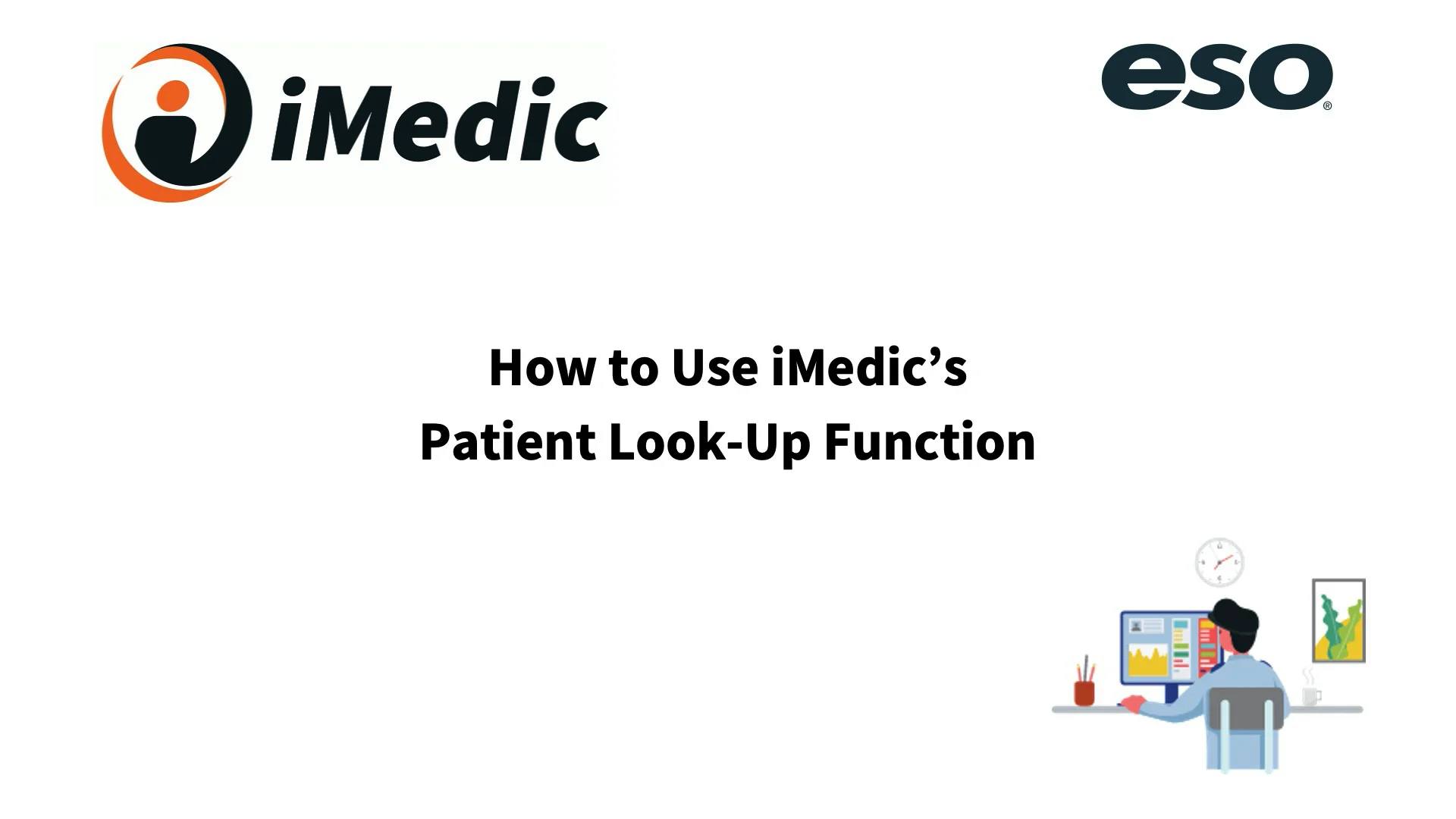 iMedic

eso®

How to Use iMedic’s
Patient Look-Up Function